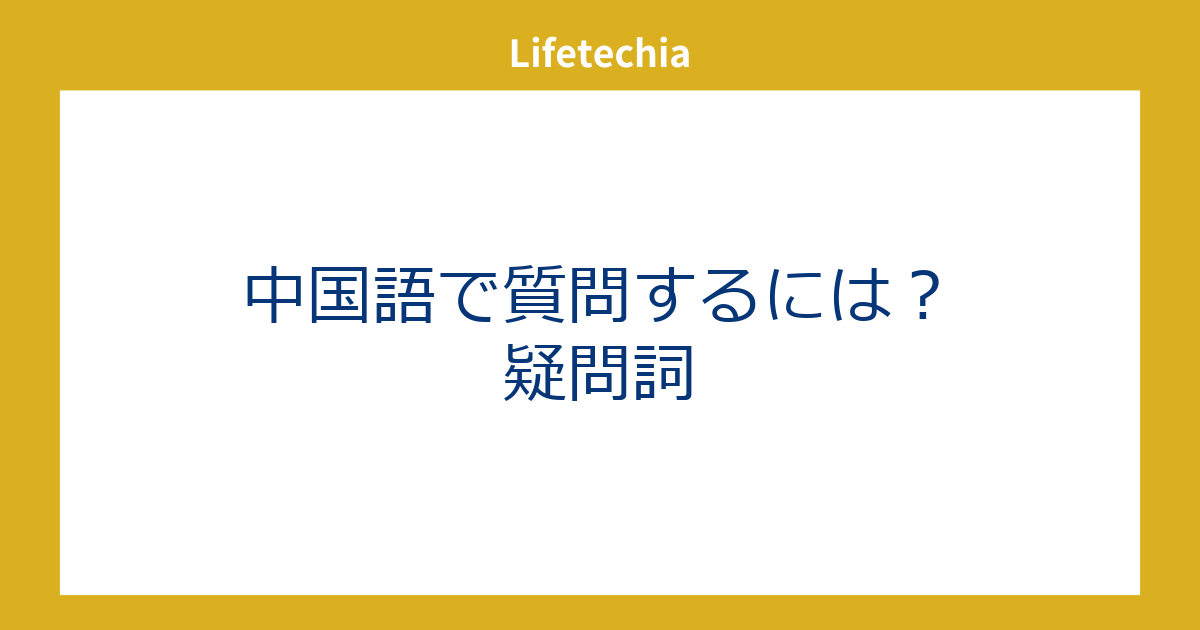 Lifetechia

中国語で質問するには？
疑問詞